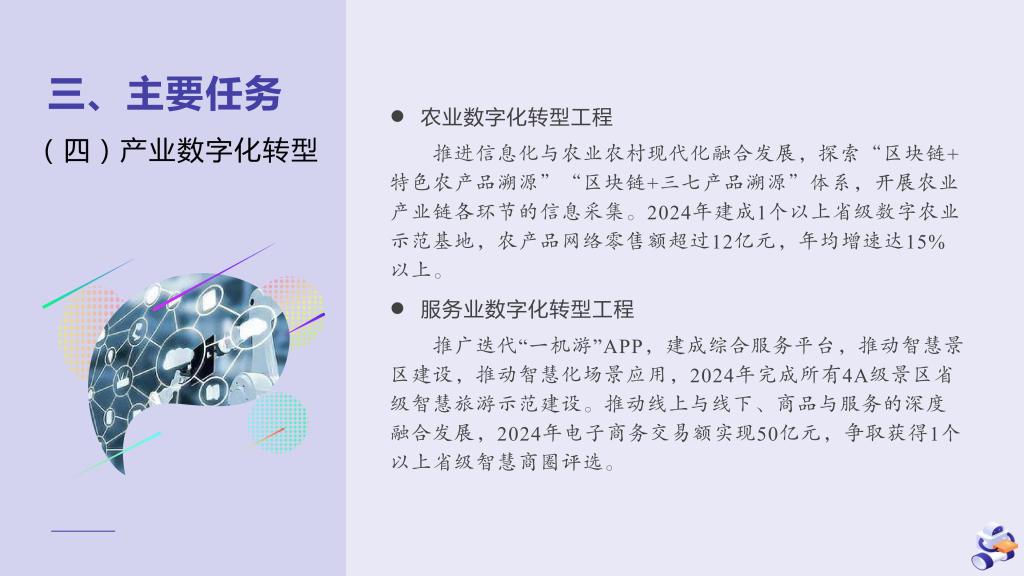 三、主要任务

（四）产业数字化转型

● 农业数字化转型工程

推进信息化与农业农村现代化融合发展，探索“区块链+特色农产品溯源”“区块链+三七产品溯源”体系，开展农业产业链各环节的信息采集。2024年建成1个以上省级数字农业示范基地，农产品网络零售额超过12亿元，年均增速达15%以上。

● 服务业数字化转型工程

推广迭代“一机游”APP，建成综合服务平台，推动智慧景区建设，推动智慧化场景应用，2024年完成所有4A级景区省级智慧旅游示范建设。推动线上与线下、商品与服务的深度融合发展，2024年电子商务交易额实现50亿元，争取获得1个以上省级智慧商圈评选。